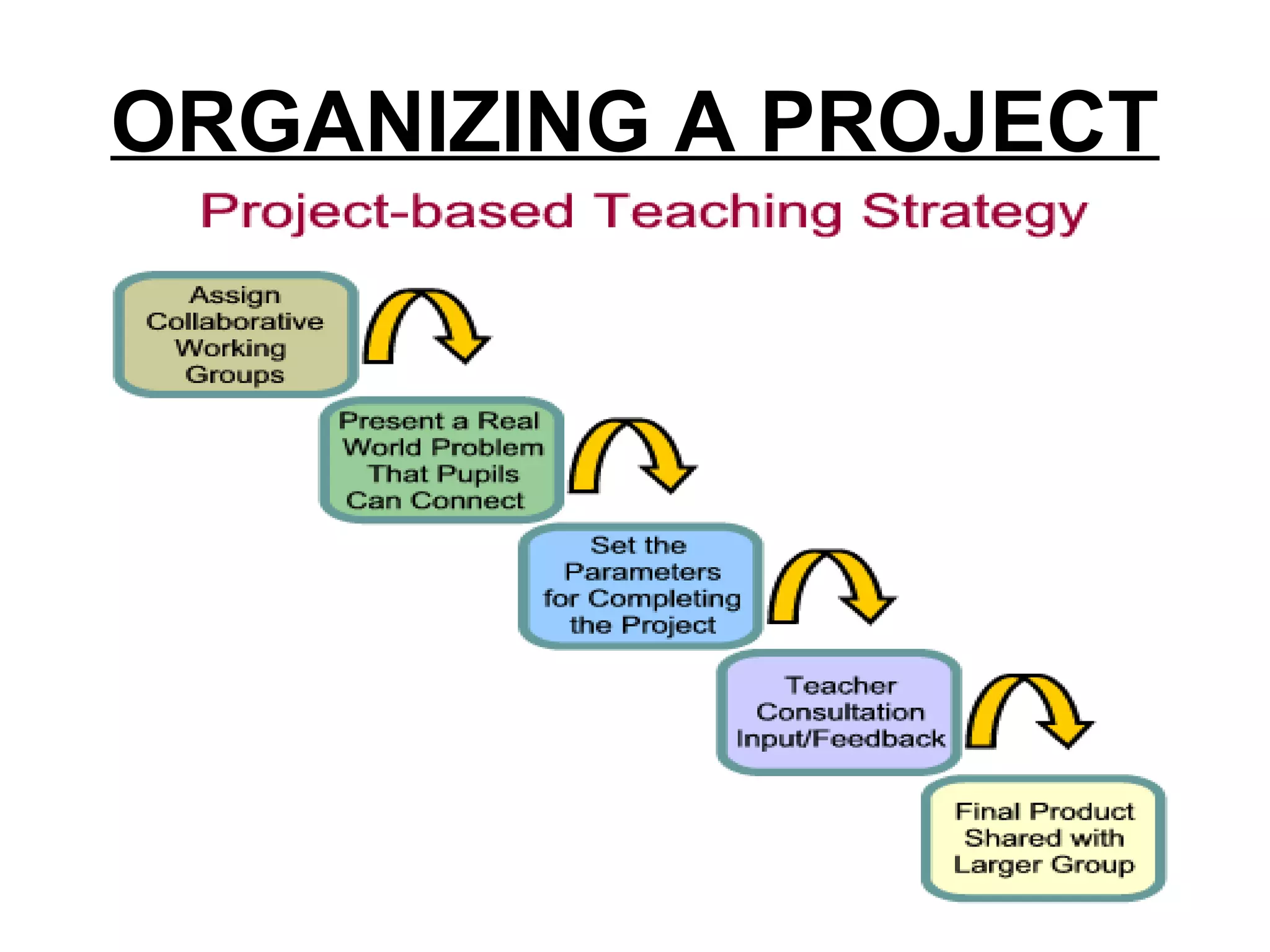 ORGANIZING A PROJECT

Project-based Teaching Strategy

Assign Collaborative Working Groups

Present a Real World Problem That Pupils Can Connect

Set the Parameters for Completing the Project

Teacher Consultation Input/Feedback

Final Product Shared with Larger Group